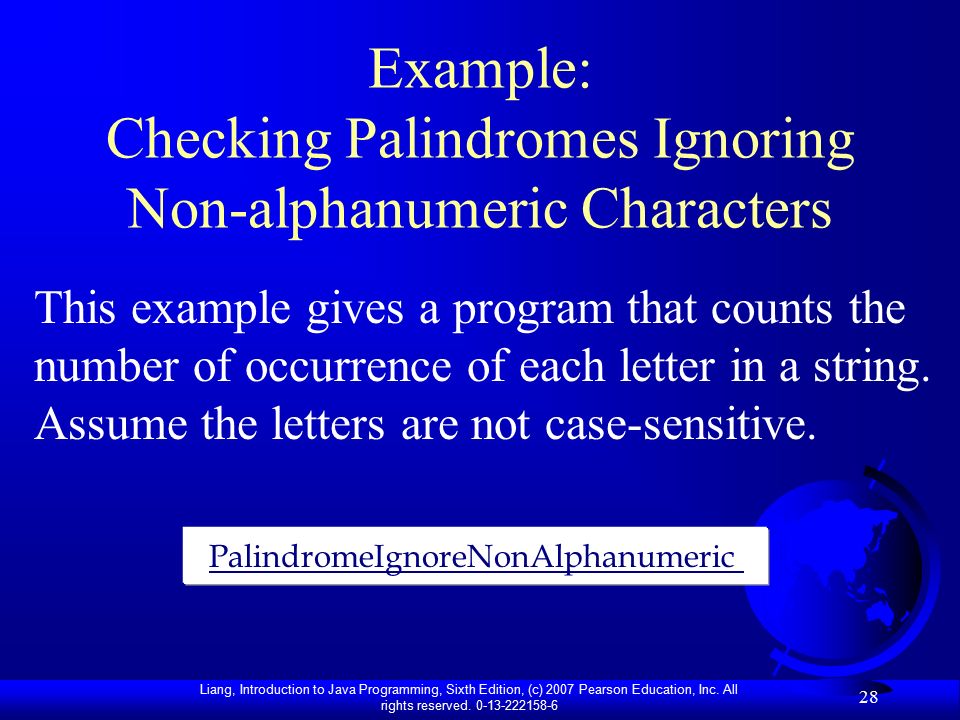 Example:
Checking Palindromes Ignoring Non-alphanumeric Characters

This example gives a program that counts the number of occurrence of each letter in a string. Assume the letters are not case-sensitive.

PalindromeIgnoreNonAlphanumeric

Liang, Introduction to Java Programming, Sixth Edition, (c) 2007 Pearson Education, Inc. All rights reserved. 0-13-222158-6

28